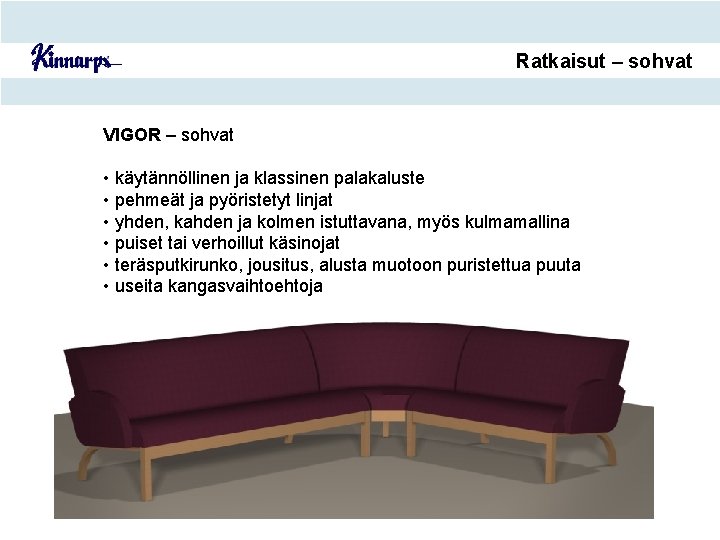 Kinnarps

Ratkaisut – sohvat

VIGOR – sohvat

• käytännöllinen ja klassinen palakaluste
• pehmeät ja pyöristetyt linjat
• yhden, kahden ja kolmen istuttavana, myös kulmamallina
• puiset tai verhoillut käsinojat
• teräsputkirunko, jousitus, alusta muotoon puristettua puuta
• useita kangasvaihtoehtoja